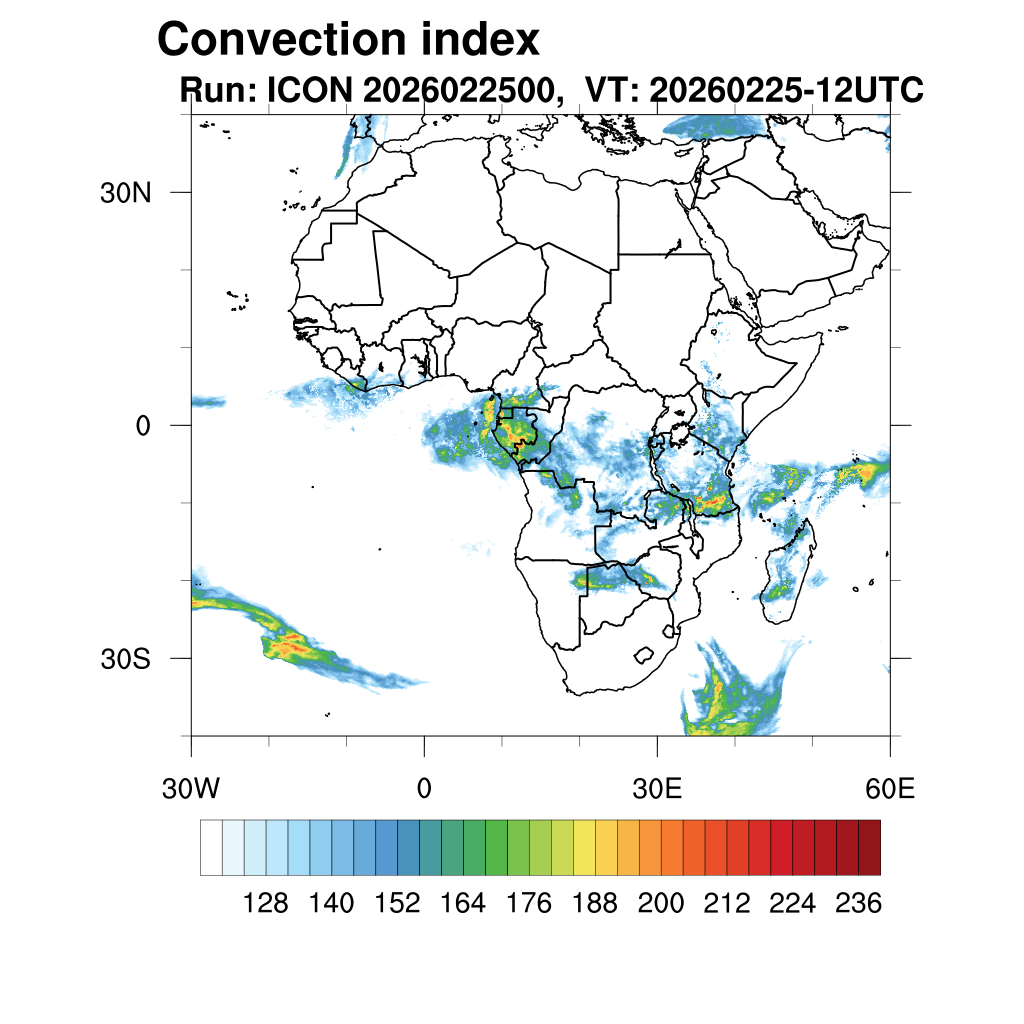 Convection index

Run: ICON 2026022500, VT: 20260225-12UTC

30N
0
30S
30W
0
30E
60E

128 140 152 164 176 188 200 212 224 236